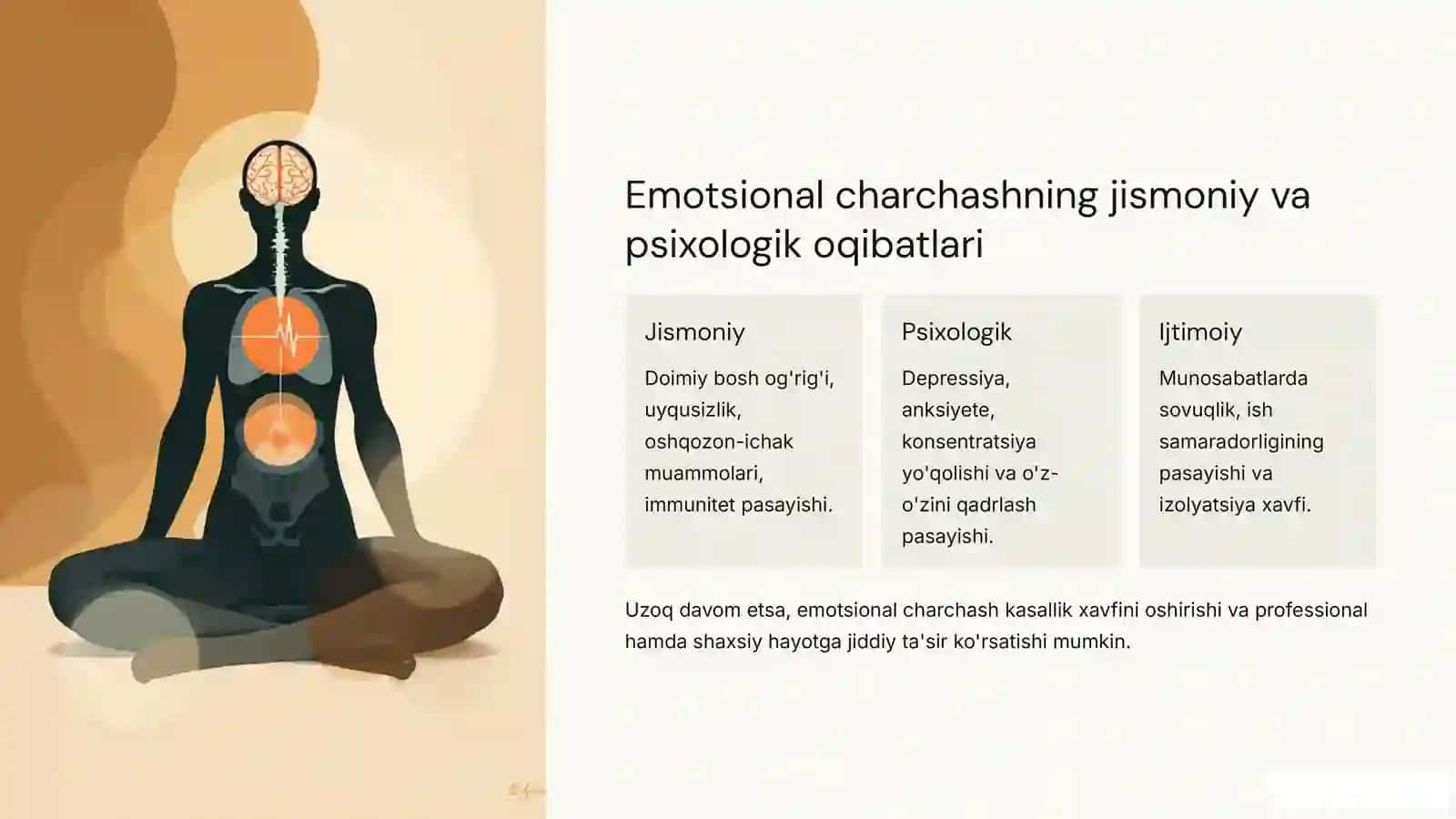 Emotsional charchashning jismoniy va psixologik oqibatlari

Jismoniy

Doimiy bosh og'rig'i, uyqusizlik, oshqozon-ichak muammolari, immunitet pasayishi.

Psixologik

Depressiya, anksiyete, konsentratsiya yo'qolishi va o'z-o'zini qadrlash pasayishi.

Ijtimoiy

Munosabatlarda sovuqlik, ish samaradorligining pasayishi va izolyatsiya xavfi.

Uzoq davom etsa, emotsional charchash kasallik xavfini oshirishi va professional hamda shaxsiy hayotga jiddiy ta'sir ko'rsatishi mumkin.